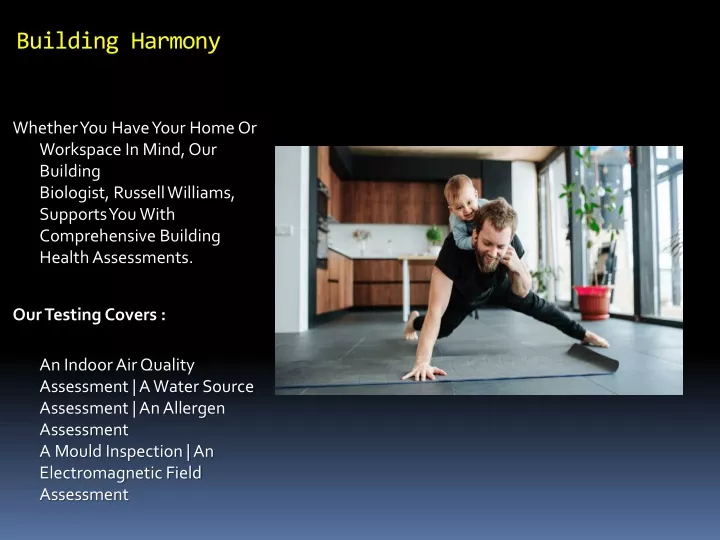 Building Harmony

Whether You Have Your Home Or Workspace In Mind, Our Building Biologist, Russell Williams, Supports You With Comprehensive Building Health Assessments.

Our Testing Covers :

An Indoor Air Quality Assessment | A Water Source Assessment | An Allergen Assessment
A Mould Inspection | An Electromagnetic Field Assessment